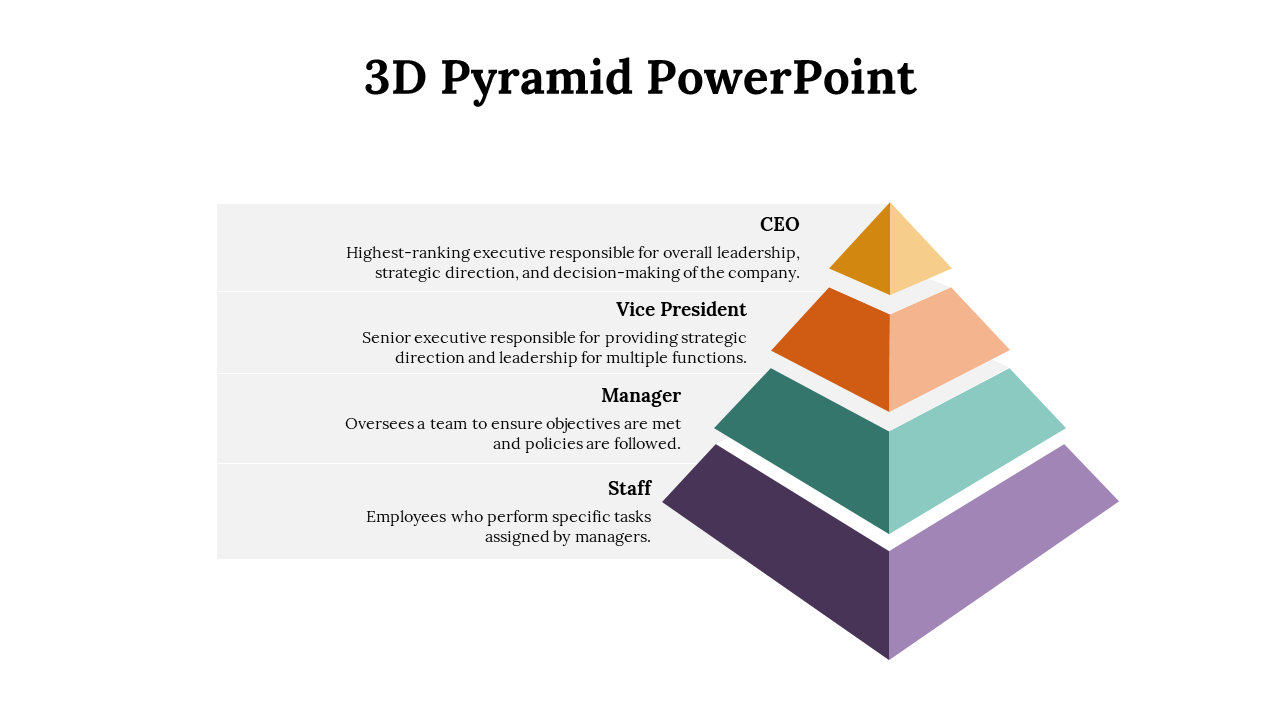 3D Pyramid PowerPoint

CEO

Highest-ranking executive responsible for overall leadership, strategic direction, and decision-making of the company.

Vice President

Senior executive responsible for providing strategic direction and leadership for multiple functions.

Manager

Oversees a team to ensure objectives are met and policies are followed.

Staff

Employees who perform specific tasks assigned by managers.